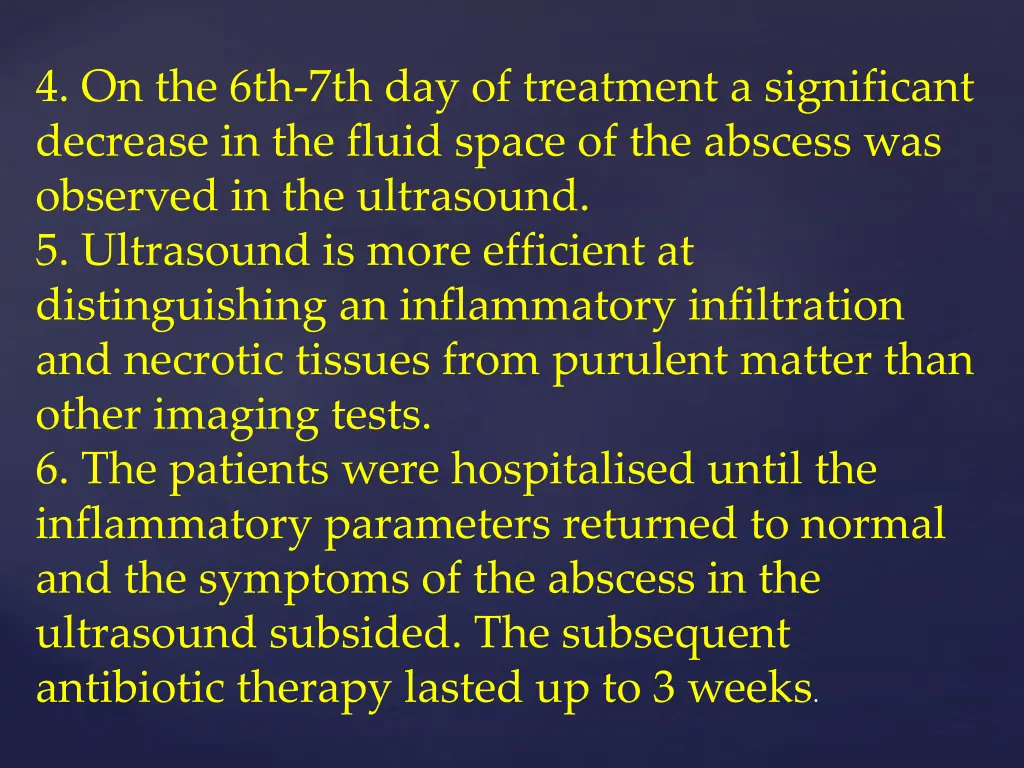 4. On the 6th-7th day of treatment a significant decrease in the fluid space of the abscess was observed in the ultrasound.
5. Ultrasound is more efficient at distinguishing an inflammatory infiltration and necrotic tissues from purulent matter than other imaging tests.
6. The patients were hospitalised until the inflammatory parameters returned to normal and the symptoms of the abscess in the ultrasound subsided. The subsequent antibiotic therapy lasted up to 3 weeks.